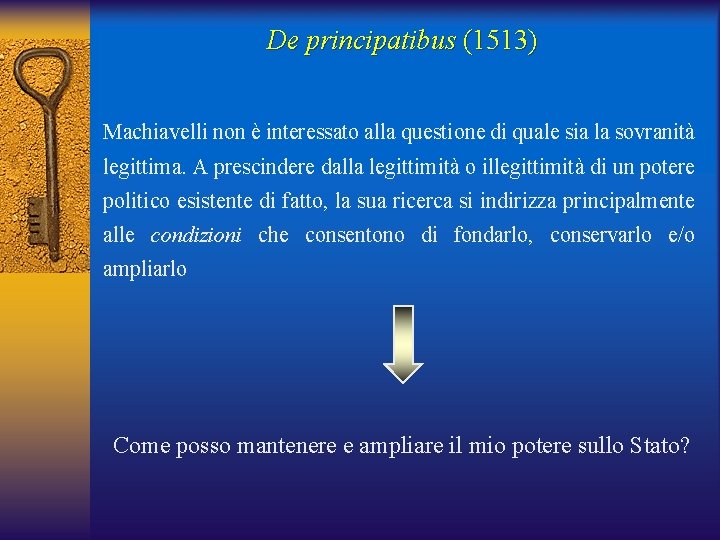 De principatibus (1513)

Machiavelli non è interessato alla questione di quale sia la sovranità legittima. A prescindere dalla legittimità o illegittimità di un potere politico esistente di fatto, la sua ricerca si indirizza principalmente alle condizioni che consentono di fondarlo, conservarlo e/o ampliarlo

Come posso mantenere e ampliare il mio potere sullo Stato?